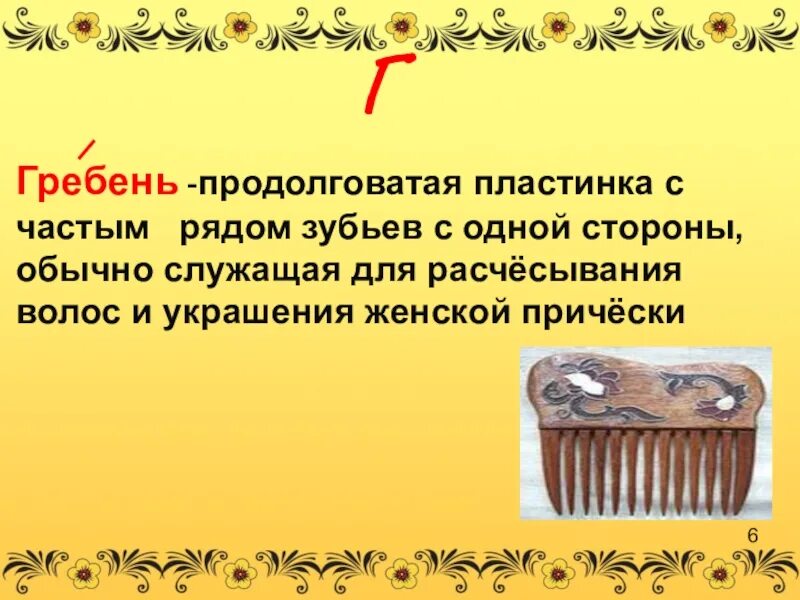 Г

Гребень -продолговатая пластинка с частым рядом зубьев с одной стороны, обычно служащая для расчёсывания волос и украшения женской причёски

6